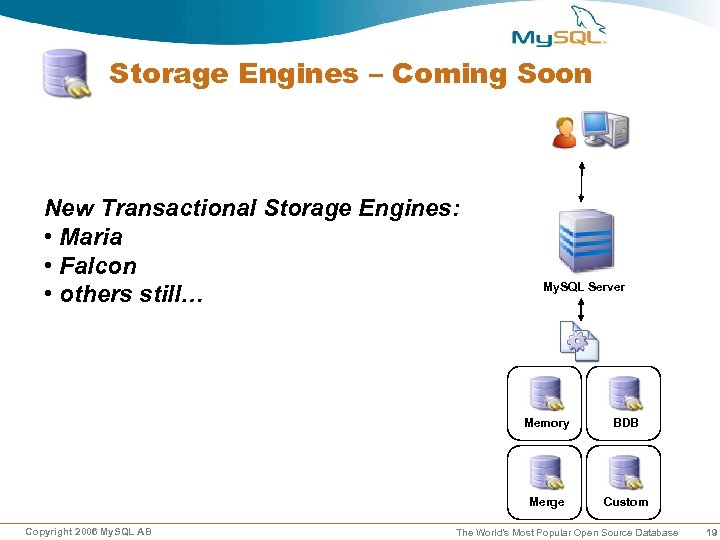 MySQL

Storage Engines – Coming Soon

New Transactional Storage Engines:
• Maria
• Falcon
• others still…

MySQL Server

Memory

BDB

Merge

Custom

Copyright 2006 MySQL AB

The World's Most Popular Open Source Database

19